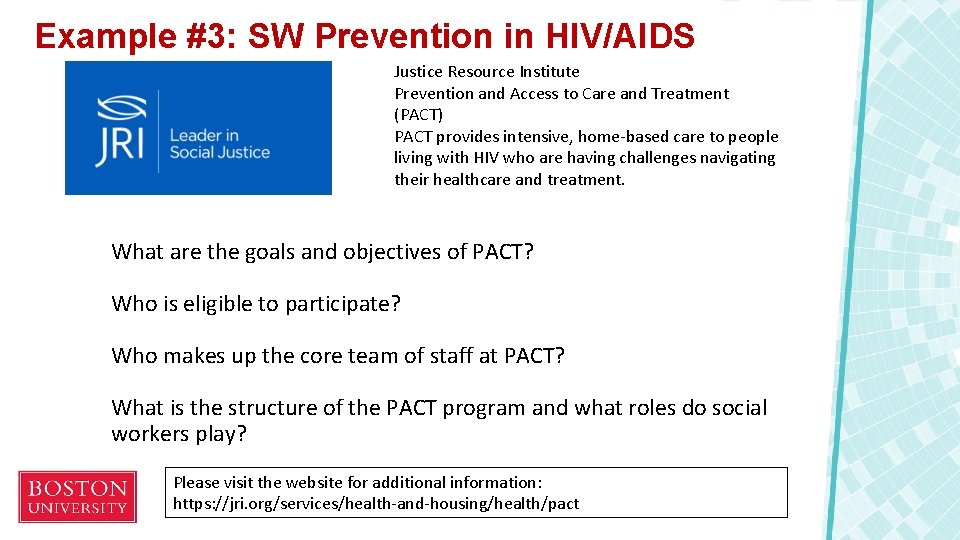 Example #3: SW Prevention in HIV/AIDS

JRI Leader in Social Justice

Justice Resource Institute
Prevention and Access to Care and Treatment (PACT)
PACT provides intensive, home-based care to people living with HIV who are having challenges navigating their healthcare and treatment.

What are the goals and objectives of PACT?

Who is eligible to participate?

Who makes up the core team of staff at PACT?

What is the structure of the PACT program and what roles do social workers play?

BOSTON UNIVERSITY

Please visit the website for additional information:
https://jri.org/services/health-and-housing/health/pact